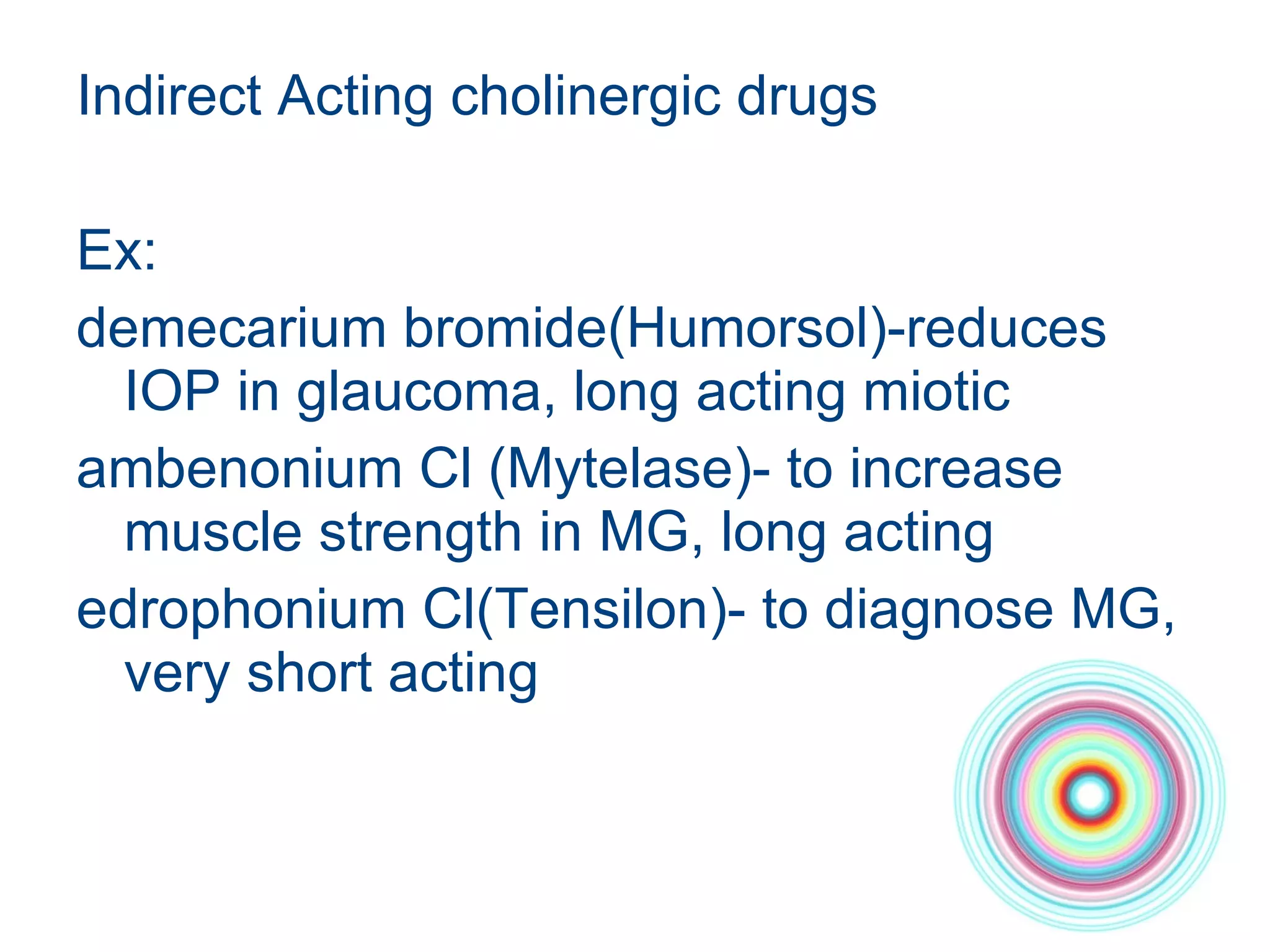 Indirect Acting cholinergic drugs

Ex:

demecarium bromide(Humorsol)-reduces IOP in glaucoma, long acting miotic

ambenonium Cl (Mytelase)- to increase muscle strength in MG, long acting

edrophonium Cl(Tensilon)- to diagnose MG, very short acting